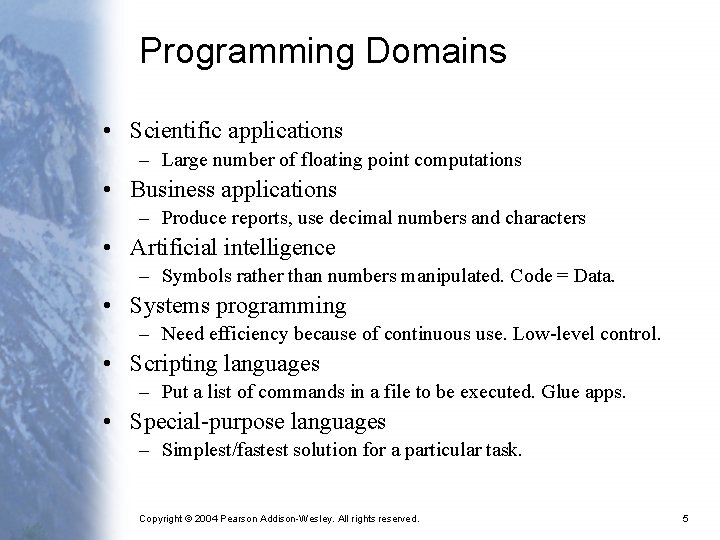 Programming Domains

• Scientific applications
– Large number of floating point computations
• Business applications
– Produce reports, use decimal numbers and characters
• Artificial intelligence
– Symbols rather than numbers manipulated. Code = Data.
• Systems programming
– Need efficiency because of continuous use. Low-level control.
• Scripting languages
– Put a list of commands in a file to be executed. Glue apps.
• Special-purpose languages
– Simplest/fastest solution for a particular task.

Copyright © 2004 Pearson Addison-Wesley. All rights reserved.

5